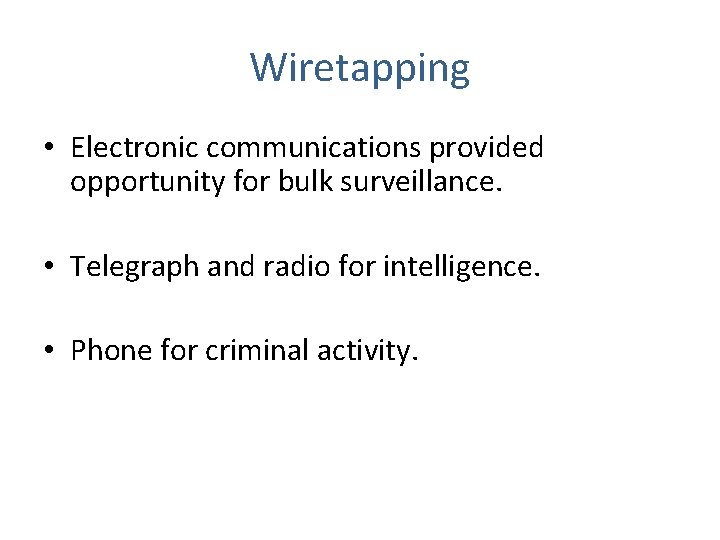 Wiretapping

• Electronic communications provided opportunity for bulk surveillance.

• Telegraph and radio for intelligence.

• Phone for criminal activity.